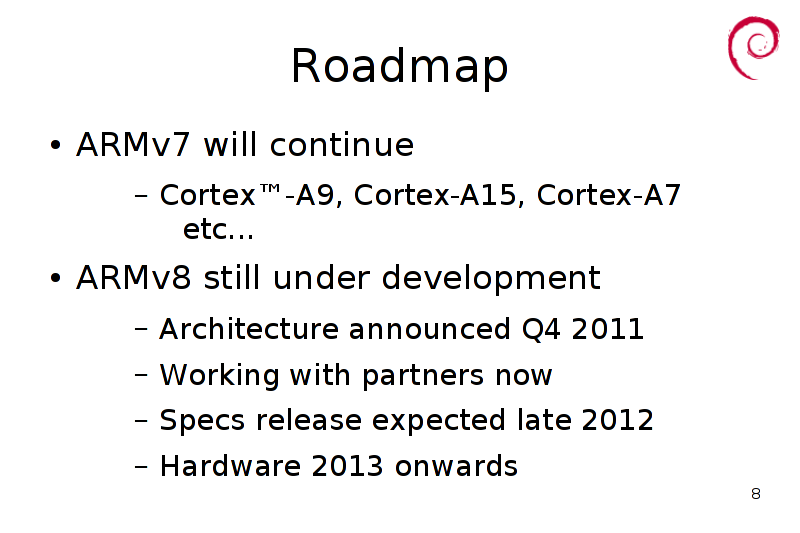 Roadmap

• ARMv7 will continue
  – Cortex™-A9, Cortex-A15, Cortex-A7 etc...
• ARMv8 still under development
  – Architecture announced Q4 2011
  – Working with partners now
  – Specs release expected late 2012
  – Hardware 2013 onwards

8